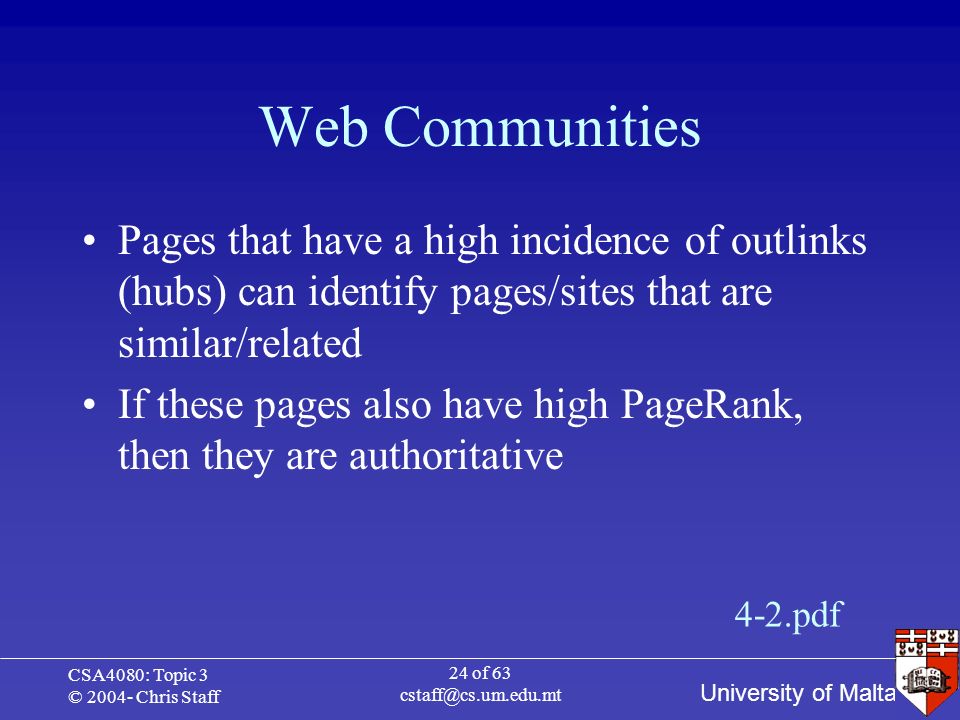 Web Communities

• Pages that have a high incidence of outlinks (hubs) can identify pages/sites that are similar/related

• If these pages also have high PageRank, then they are authoritative

4-2.pdf

CSA4080: Topic 3
© 2004- Chris Staff

24 of 63
cstaff@cs.um.edu.mt

University of Malta